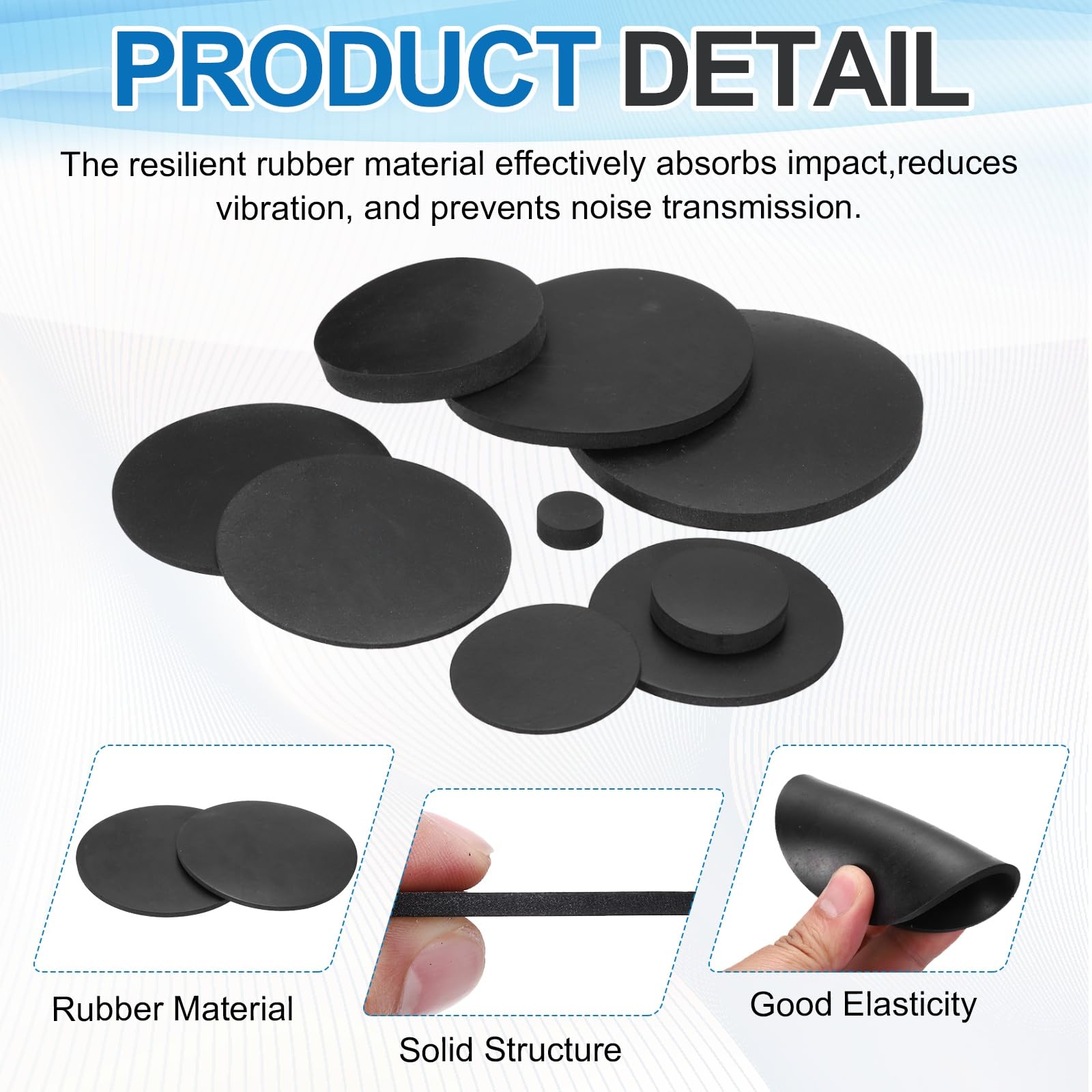 PRODUCT DETAIL

The resilient rubber material effectively absorbs impact,reduces vibration, and prevents noise transmission.

Rubber Material

Solid Structure

Good Elasticity